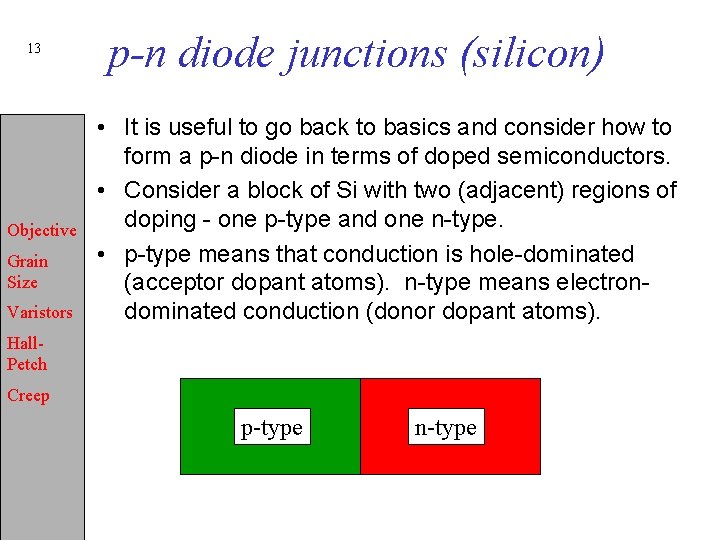 13

p-n diode junctions (silicon)

Objective

Grain Size

Varistors

Hall-Petch

Creep

• It is useful to go back to basics and consider how to form a p-n diode in terms of doped semiconductors.

• Consider a block of Si with two (adjacent) regions of doping - one p-type and one n-type.

• p-type means that conduction is hole-dominated (acceptor dopant atoms). n-type means electron-dominated conduction (donor dopant atoms).

p-type

n-type